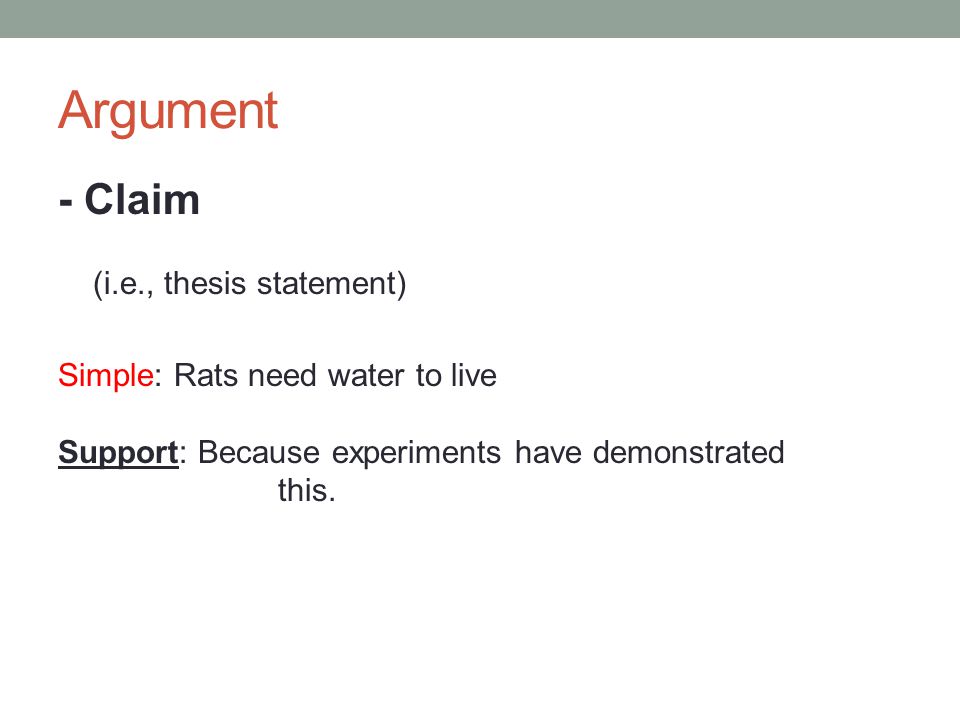 Argument

- Claim

(i.e., thesis statement)

Simple: Rats need water to live

Support: Because experiments have demonstrated this.